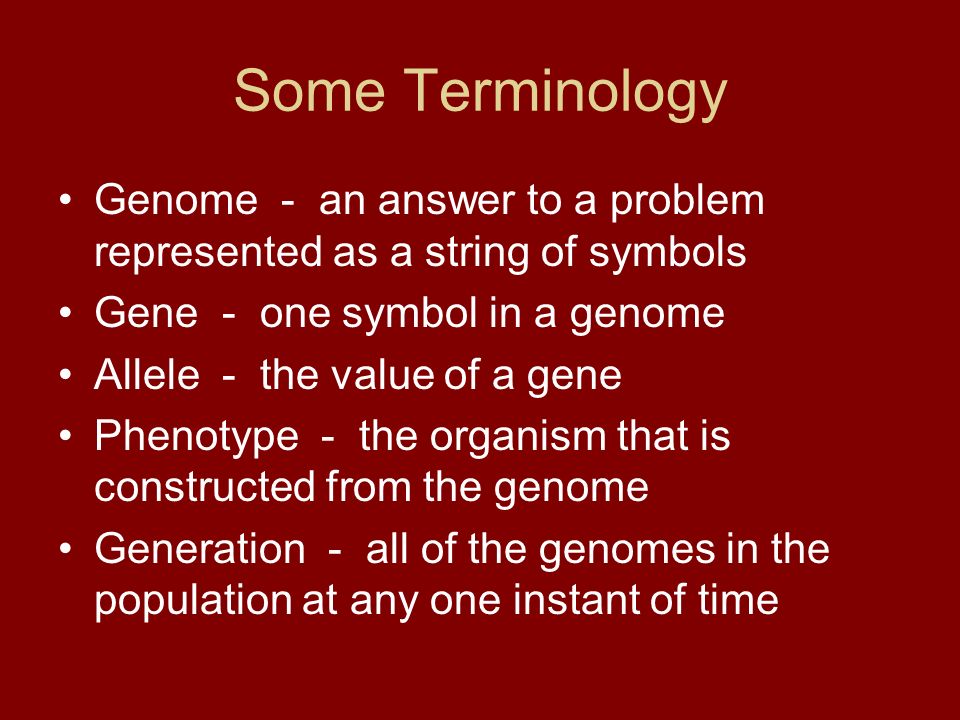 Some Terminology

• Genome - an answer to a problem represented as a string of symbols
• Gene - one symbol in a genome
• Allele - the value of a gene
• Phenotype - the organism that is constructed from the genome
• Generation - all of the genomes in the population at any one instant of time